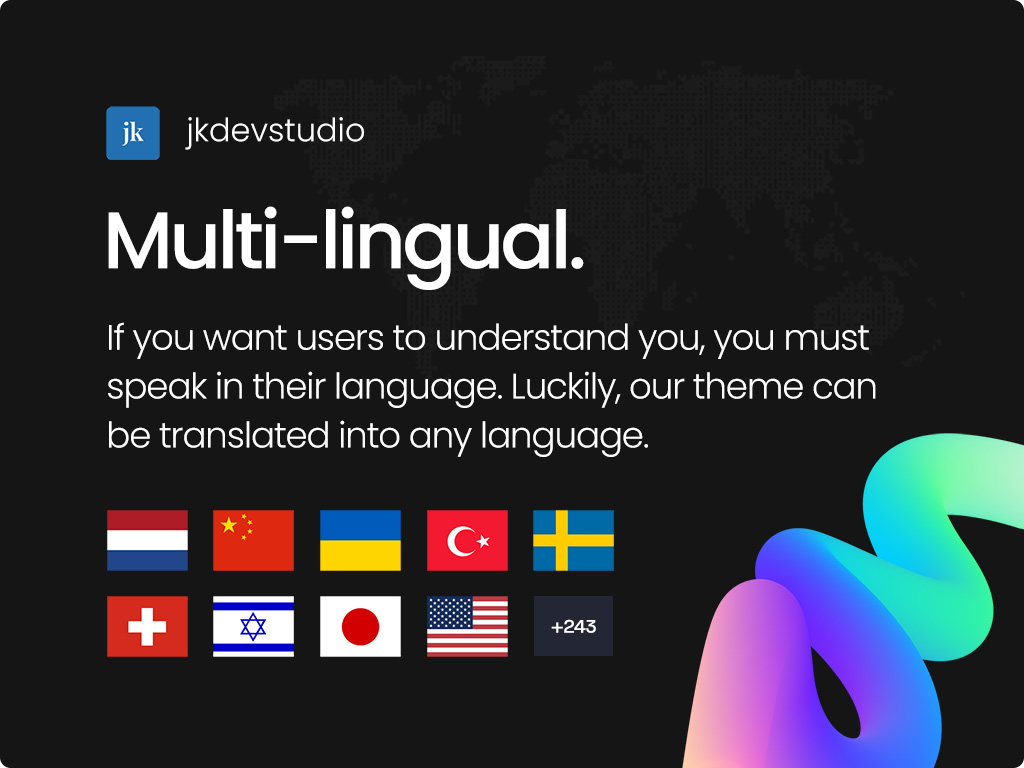 jk jkdevstudio

Multi-lingual.

If you want users to understand you, you must speak in their language. Luckily, our theme can be translated into any language.

+243